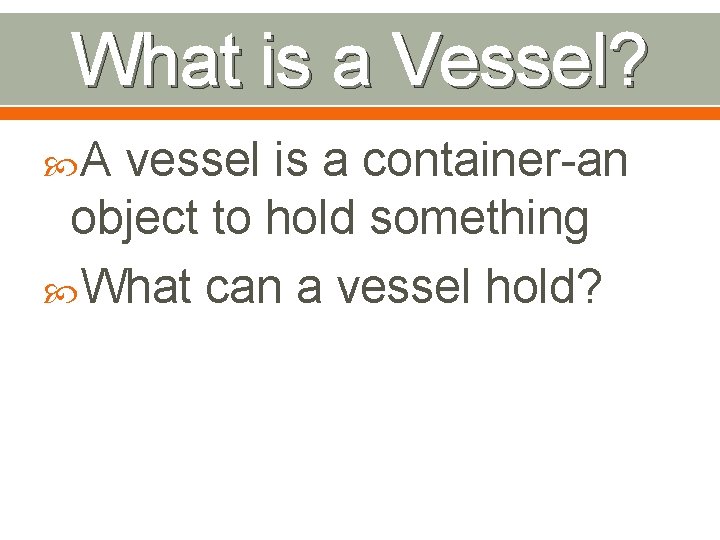 What is a Vessel?

A vessel is a container-an object to hold something

What can a vessel hold?